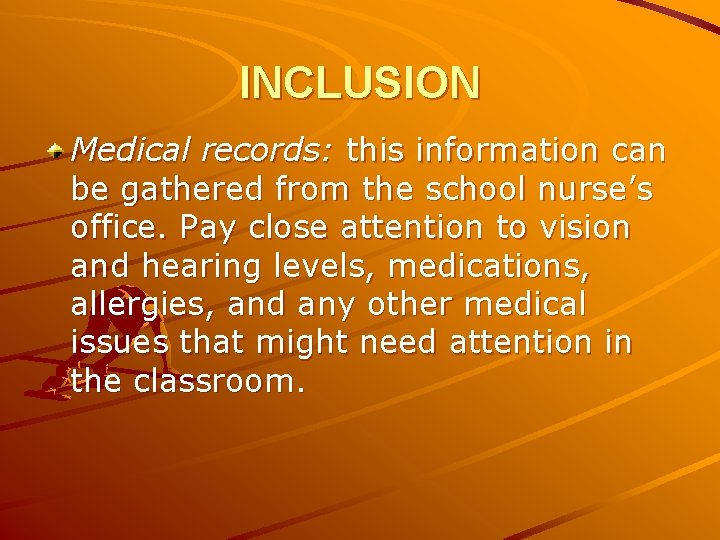 INCLUSION

Medical records: this information can be gathered from the school nurse’s office. Pay close attention to vision and hearing levels, medications, allergies, and any other medical issues that might need attention in the classroom.